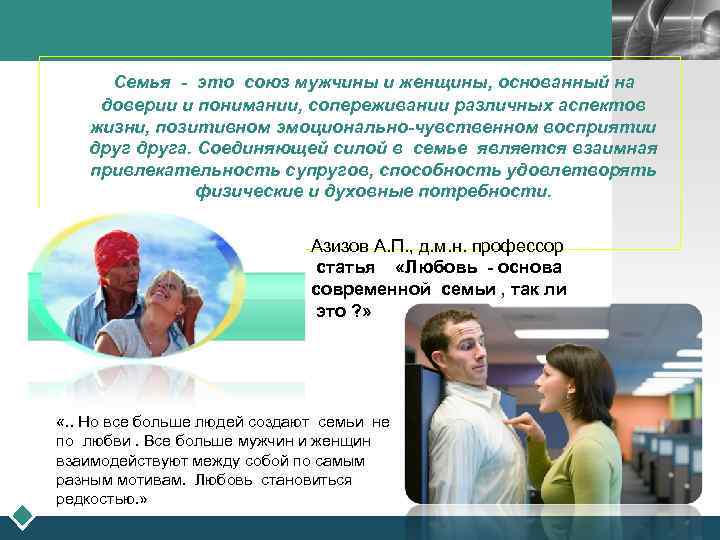 Семья - это союз мужчины и женщины, основанный на доверии и понимании, сопереживании различных аспектов жизни, позитивном эмоционально-чувственном восприятии друг друга. Соединяющей силой в семье является взаимная привлекательность супругов, способность удовлетворять физические и духовные потребности.

Азизов А.П., д.м.н. профессор статья «Любовь - основа современной семьи , так ли это ?»

«.. Но все больше людей создают семьи не по любви . Все больше мужчин и женщин взаимодействуют между собой по самым разным мотивам. Любовь становиться редкостью.»